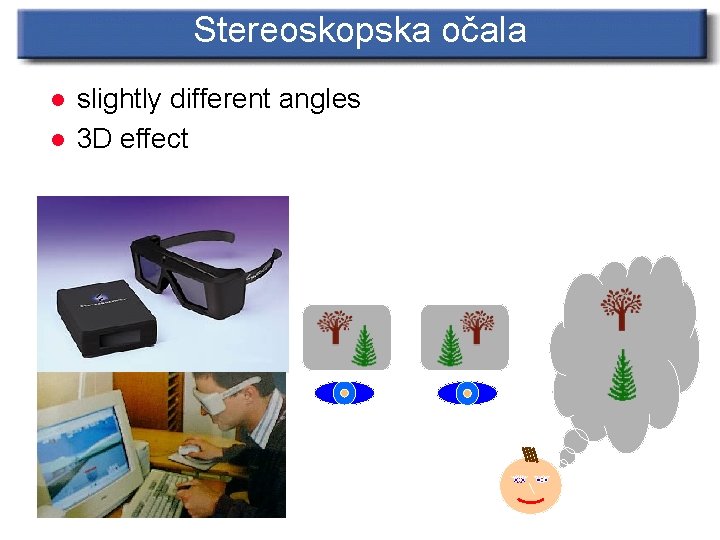 Stereoskopska očala

- slightly different angles
- 3D effect